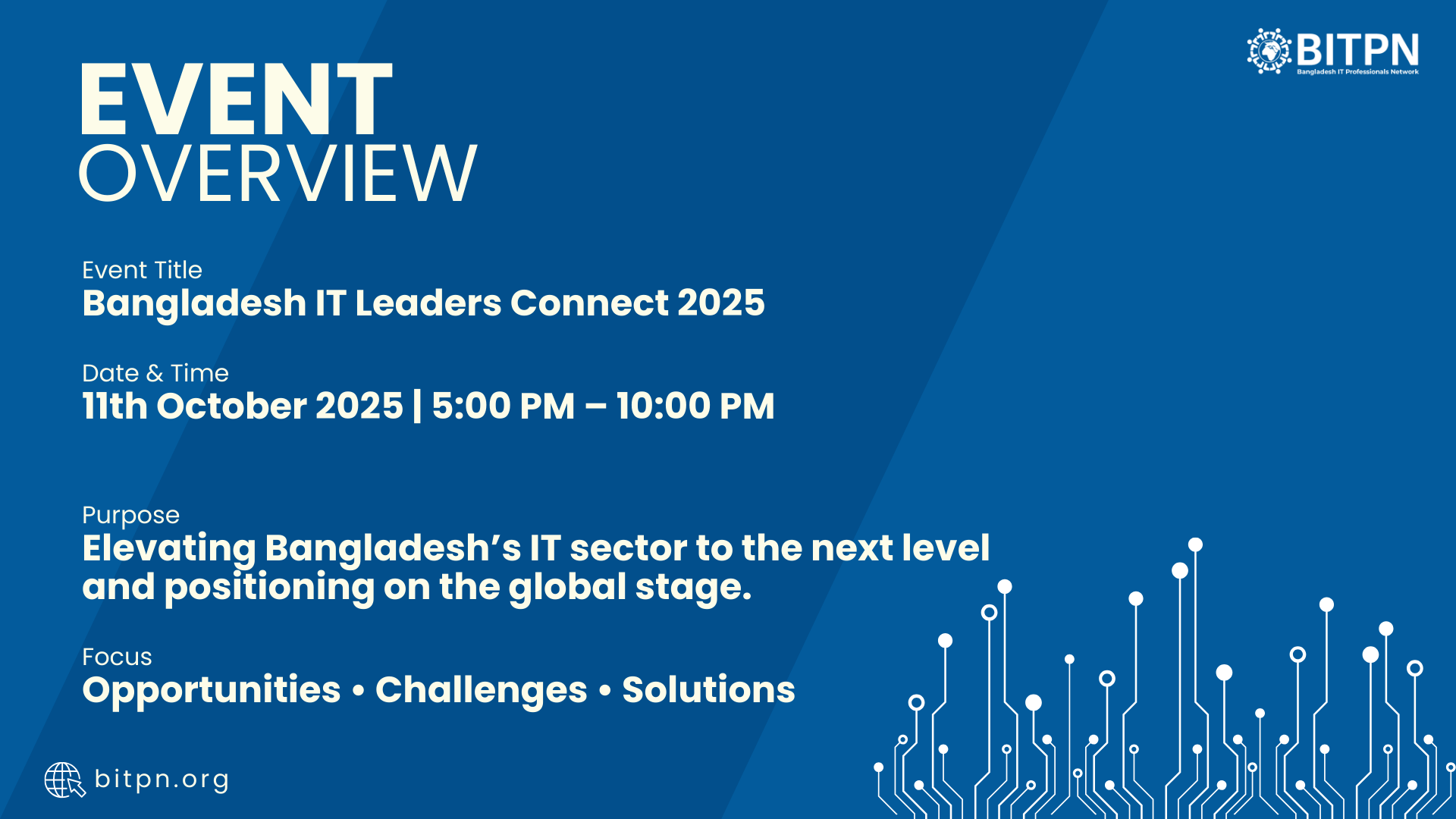 BITPN
Bangladesh IT Professionals Network

EVENT
OVERVIEW

Event Title
Bangladesh IT Leaders Connect 2025

Date & Time
11th October 2025 | 5:00 PM – 10:00 PM

Purpose
Elevating Bangladesh’s IT sector to the next level and positioning on the global stage.

Focus
Opportunities • Challenges • Solutions

bitpn.org